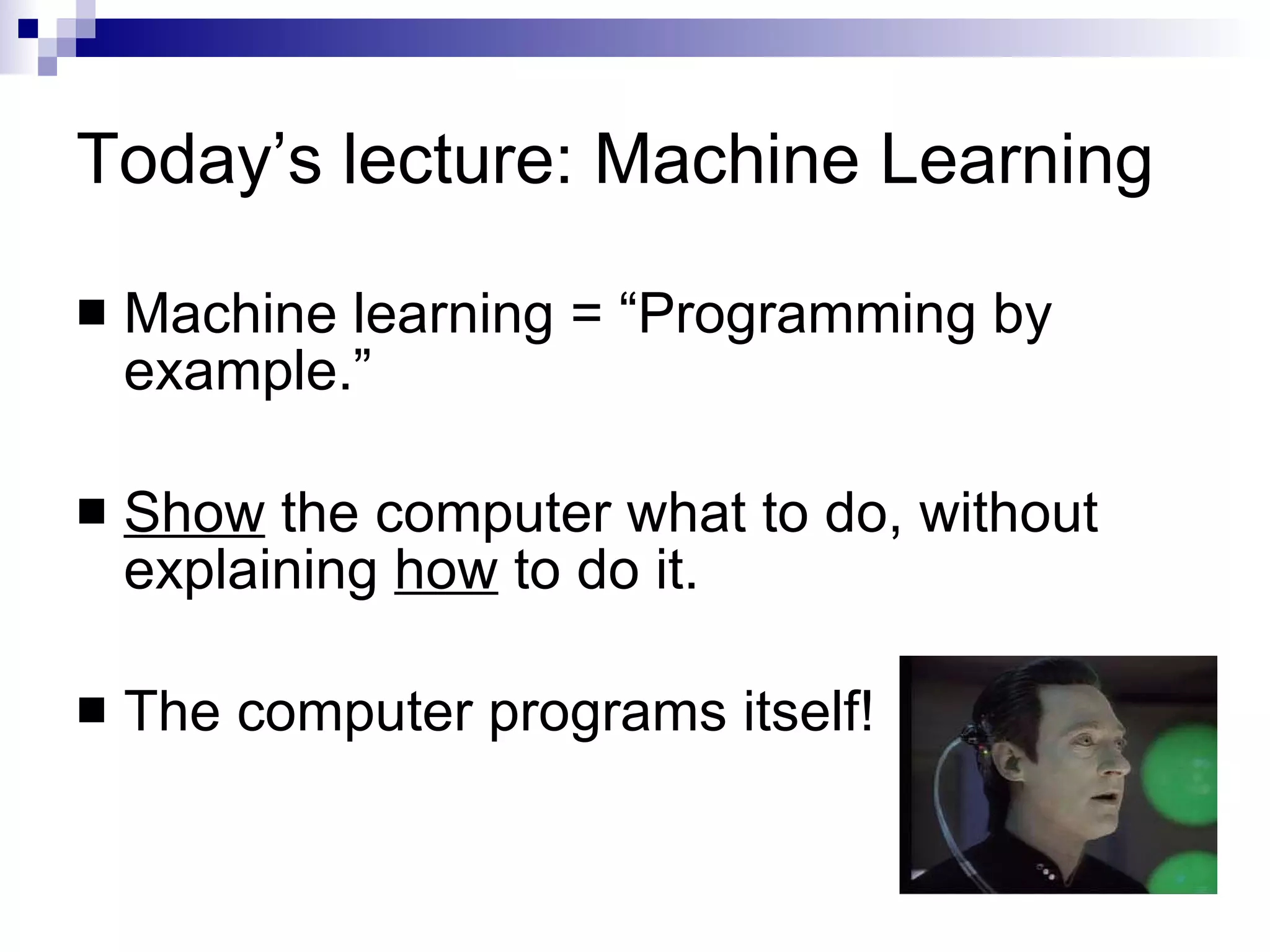 Today’s lecture: Machine Learning

■ Machine learning = “Programming by example.”

■ Show the computer what to do, without explaining how to do it.

■ The computer programs itself!